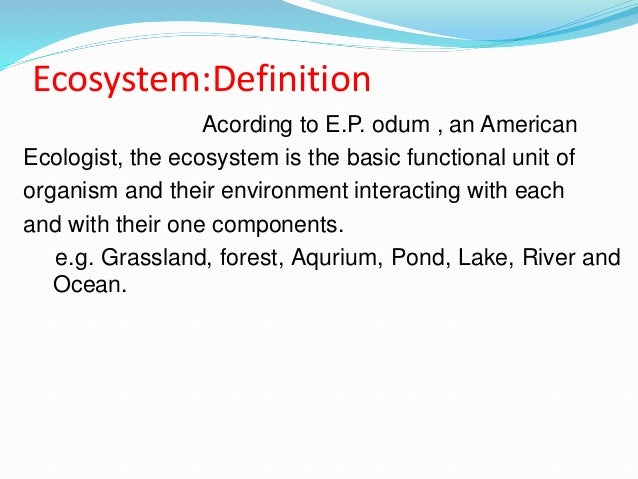 Ecosystem:Definition

Acording to E.P. odum , an American Ecologist, the ecosystem is the basic functional unit of organism and their environment interacting with each and with their one components.

e.g. Grassland, forest, Aqurium, Pond, Lake, River and Ocean.